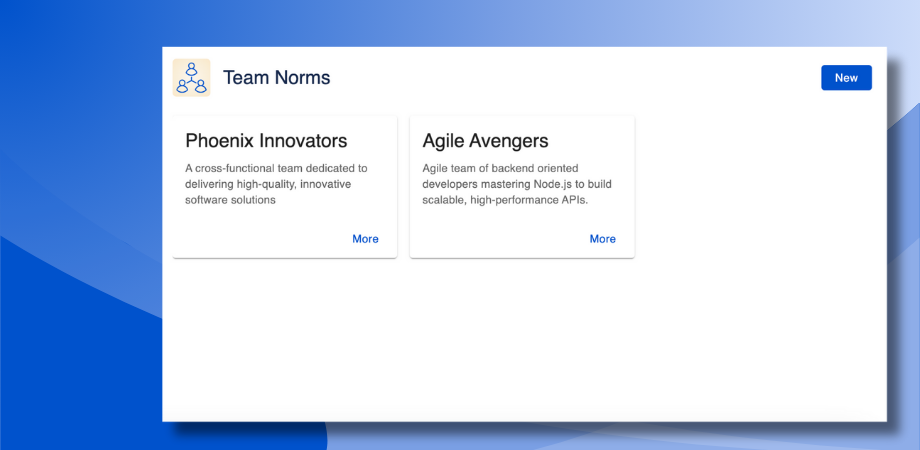 Team Norms

New

Phoenix Innovators

A cross-functional team dedicated to delivering high-quality, innovative software solutions

More

Agile Avengers

Agile team of backend oriented developers mastering Node.js to build scalable, high-performance APIs.

More